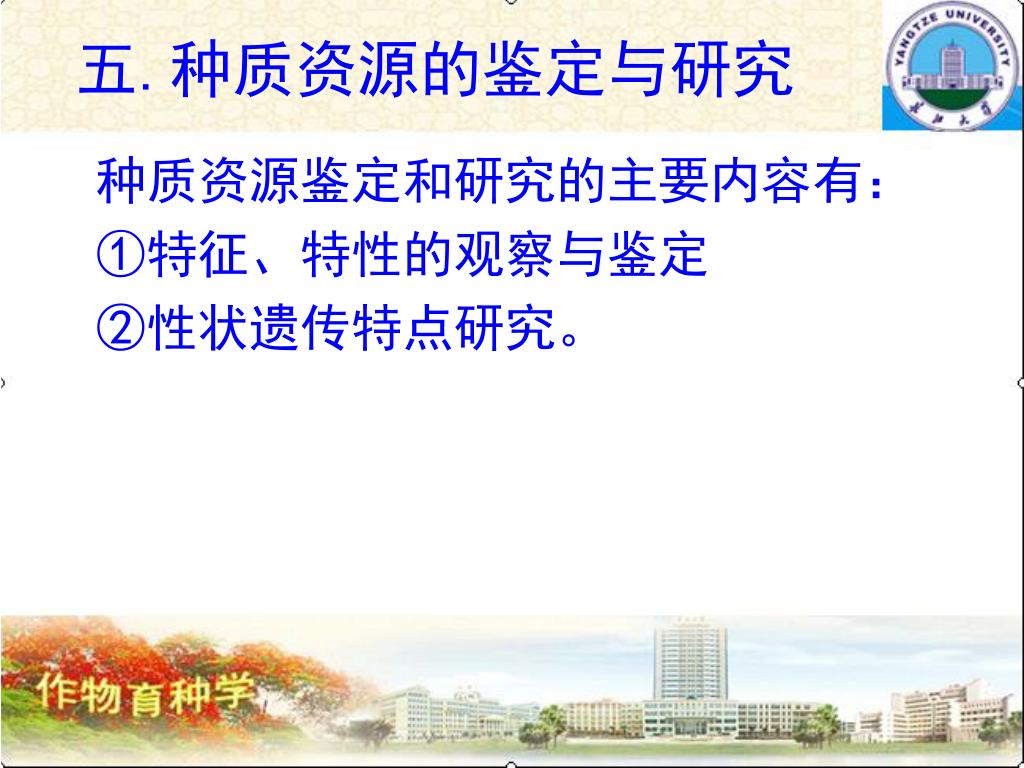 五. 种质资源的鉴定与研究

YANGTZE UNIVERSITY

长江大学

种质资源鉴定和研究的主要内容有：
①特征、特性的观察与鉴定
②性状遗传特点研究。

作物育种学